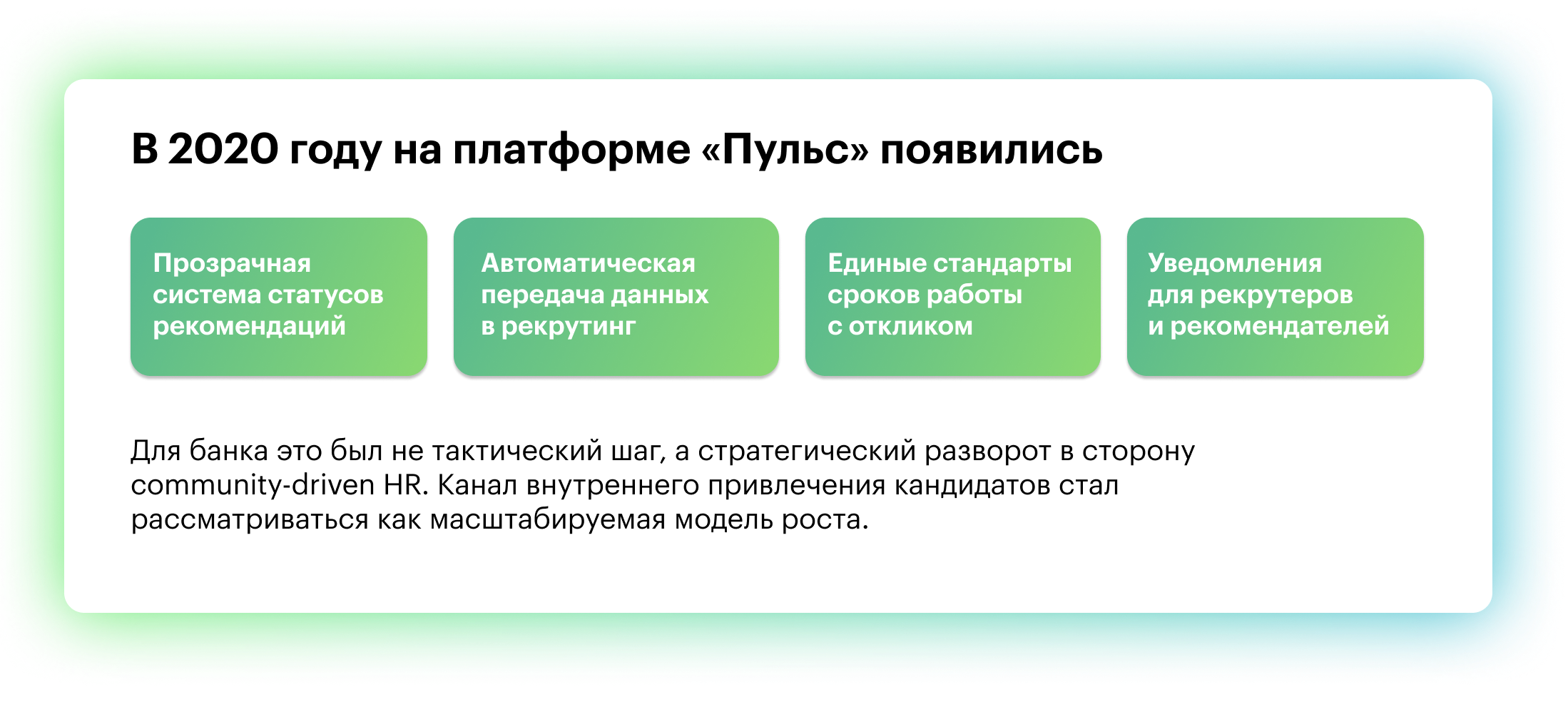 В 2020 году на платформе «Пульс» появились

Прозрачная система статусов рекомендаций

Автоматическая передача данных в рекрутинг

Единые стандарты сроков работы с откликом

Уведомления для рекрутеров и рекомендателей

Для банка это был не тактический шаг, а стратегический разворот в сторону community-driven HR. Канал внутреннего привлечения кандидатов стал рассматриваться как масштабируемая модель роста.